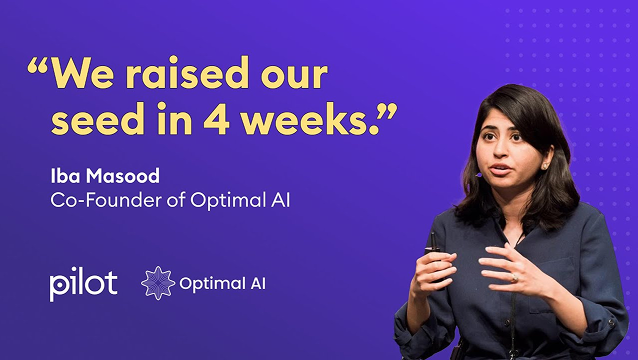 “We raised our seed in 4 weeks.”

Iba Masood
Co-Founder of Optimal AI

pilot

Optimal AI